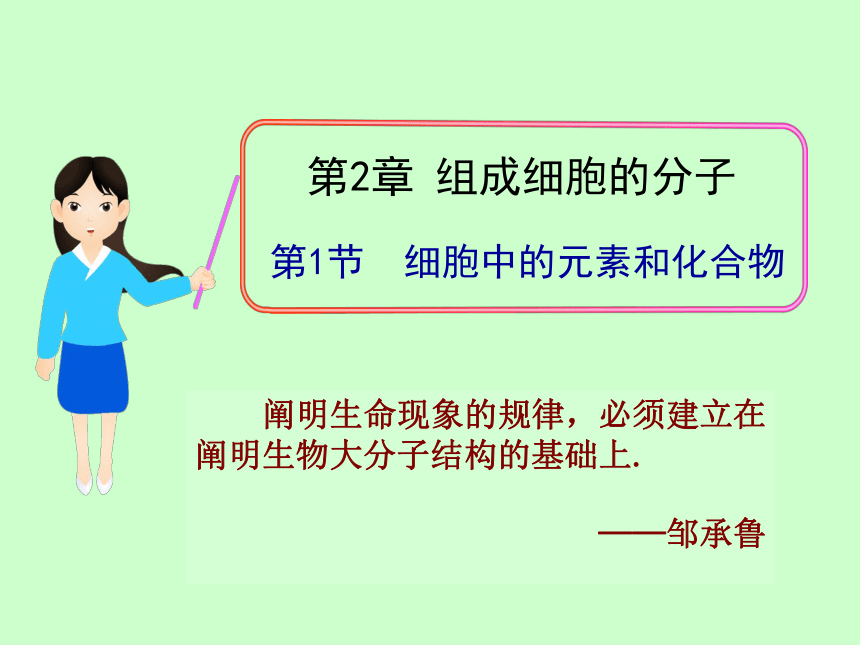 第2章 组成细胞的分子

第1节 细胞中的元素和化合物

阐明生命现象的规律，必须建立在阐明生物大分子结构的基础上.

——邹承鲁